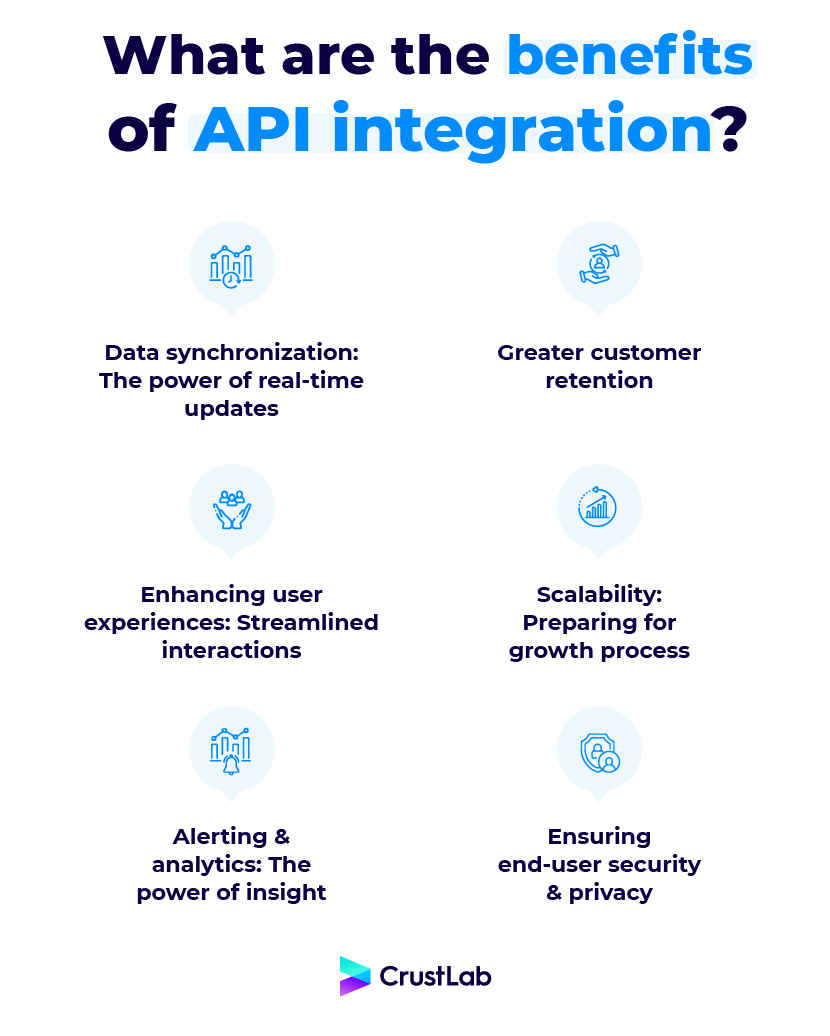 What are the benefits of API integration?

Data synchronization: The power of real-time updates

Greater customer retention

Enhancing user experiences: Streamlined interactions

Scalability: Preparing for growth process

Alerting & analytics: The power of insight

Ensuring end-user security & privacy

CrustLab